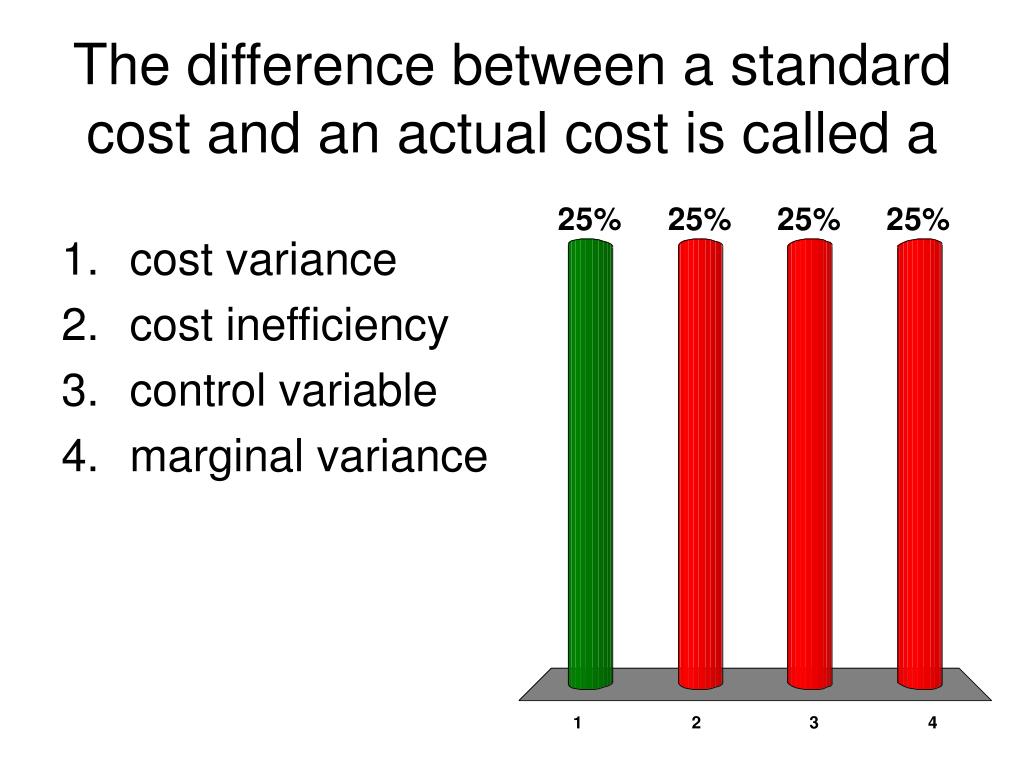 The difference between a standard cost and an actual cost is called a

1. cost variance
2. cost inefficiency
3. control variable
4. marginal variance

25% 25% 25% 25%

1 2 3 4